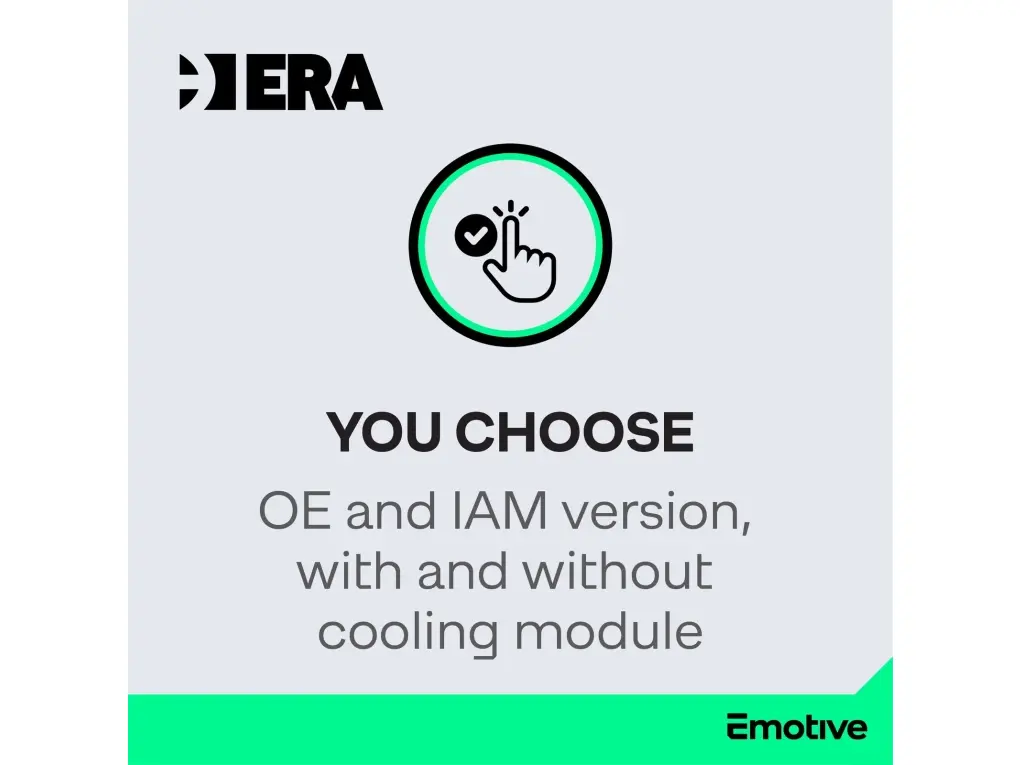 ERA

YOU CHOOSE

OE and IAM version, with and without cooling module

Emotive